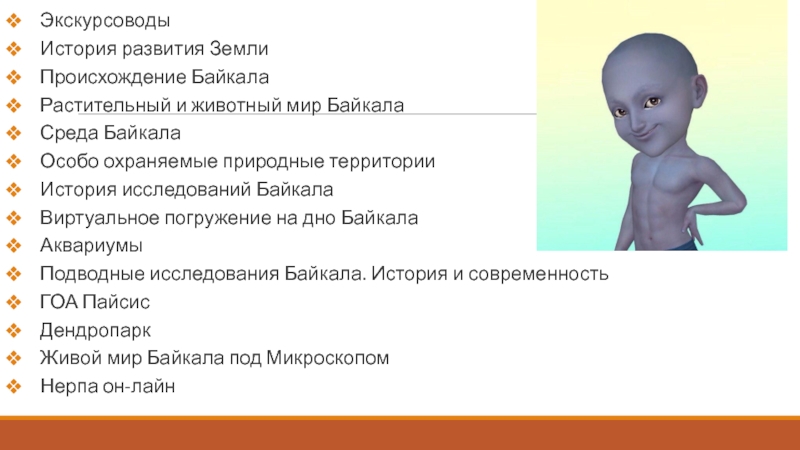 ❖ Экскурсоводы
❖ История развития Земли
❖ Происхождение Байкала
❖ Растительный и животный мир Байкала
❖ Среда Байкала
❖ Особо охраняемые природные территории
❖ История исследований Байкала
❖ Виртуальное погружение на дно Байкала
❖ Аквариумы
❖ Подводные исследования Байкала. История и современность
❖ ГОА Пайсис
❖ Дендропарк
❖ Живой мир Байкала под Микроскопом
❖ Нерпа он-лайн